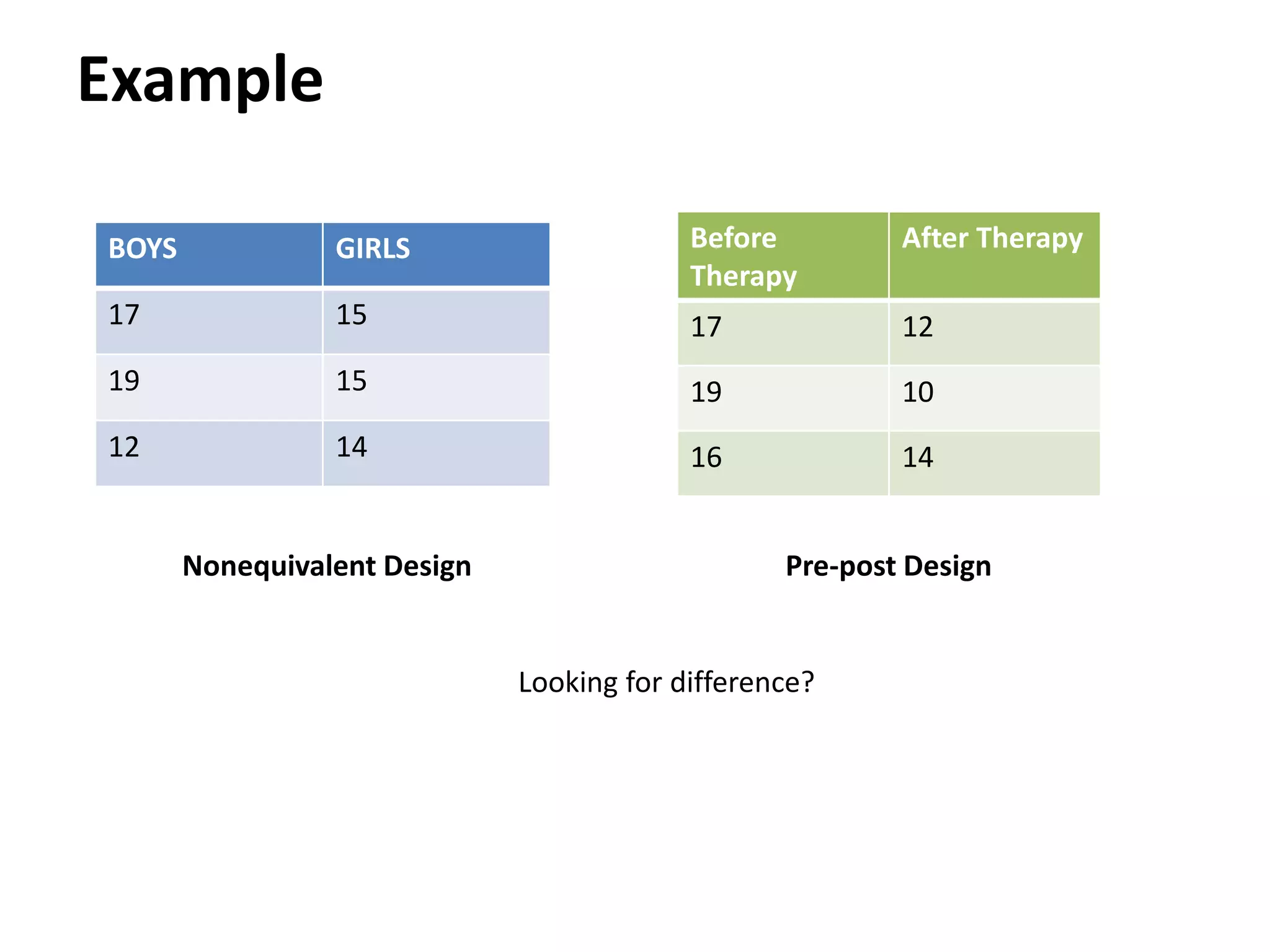 Example

| BOYS | GIRLS |
|---|---|
| 17 | 15 |
| 19 | 15 |
| 12 | 14 |

Nonequivalent Design

| Before Therapy | After Therapy |
|---|---|
| 17 | 12 |
| 19 | 10 |
| 16 | 14 |

Pre-post Design

Looking for difference?